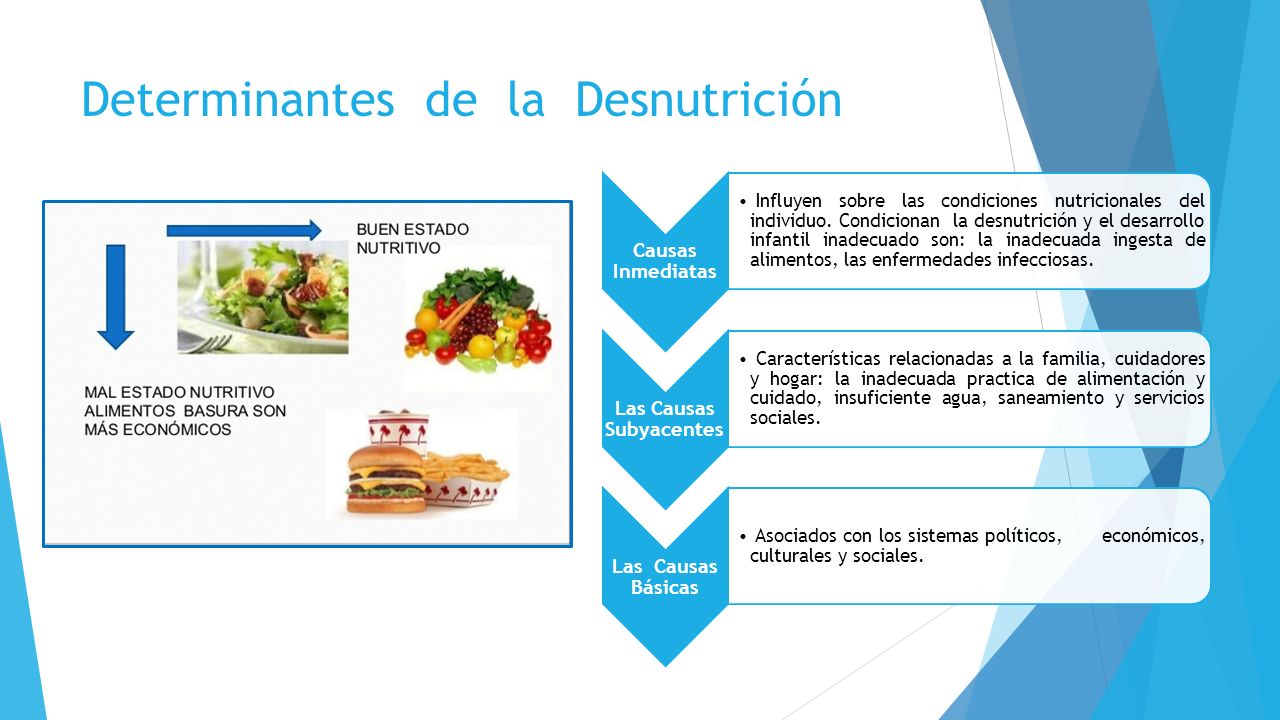 Determinantes de la Desnutrición

BUEN ESTADO NUTRITIVO

MAL ESTADO NUTRITIVO ALIMENTOS BASURA SON MÁS ECONÓMICOS

Causas Inmediatas

• Influyen sobre las condiciones nutricionales del individuo. Condicionan la desnutrición y el desarrollo infantil inadecuado son: la inadecuada ingesta de alimentos, las enfermedades infecciosas.

Las Causas Subyacentes

• Características relacionadas a la familia, cuidadores y hogar: la inadecuada practica de alimentación y cuidado, insuficiente agua, saneamiento y servicios sociales.

Las Causas Básicas

• Asociados con los sistemas políticos, económicos, culturales y sociales.